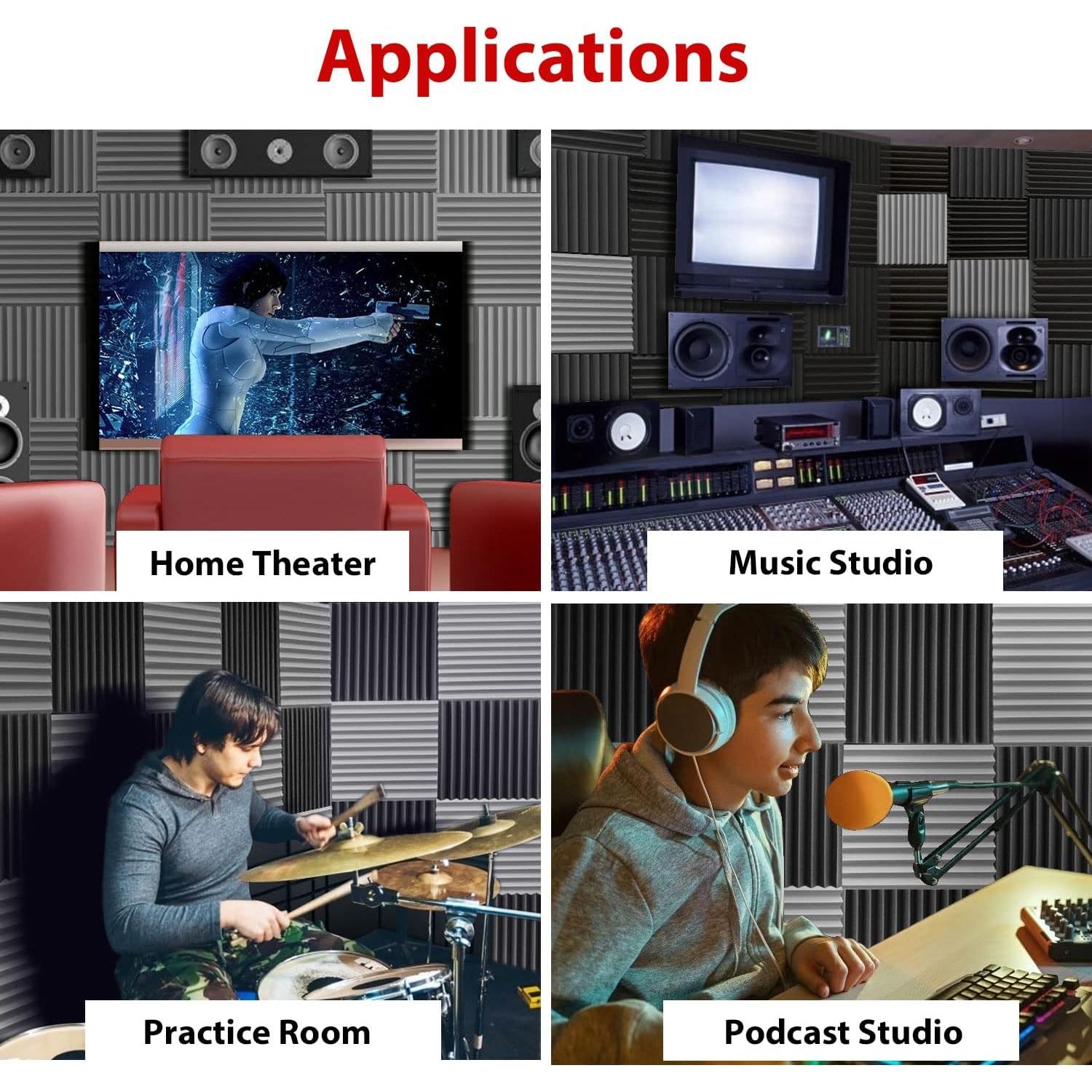 Applications

Home Theater

Music Studio

Practice Room

Podcast Studio